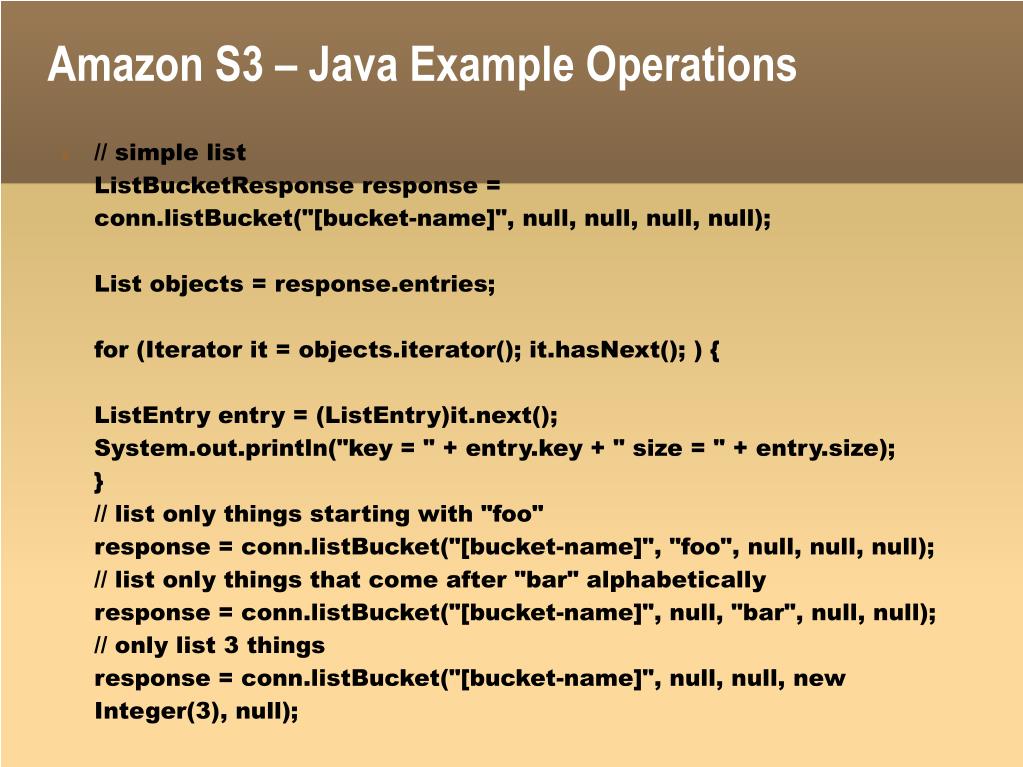 Amazon S3 – Java Example Operations

// simple list
ListBucketResponse response =
conn.listBucket("[bucket-name]", null, null, null, null);

List objects = response.entries;

for (Iterator it = objects.iterator(); it.hasNext(); ) {

ListEntry entry = (ListEntry)it.next();
System.out.println("key = " + entry.key + " size = " + entry.size);
}
// list only things starting with "foo"
response = conn.listBucket("[bucket-name]", "foo", null, null, null);
// list only things that come after "bar" alphabetically
response = conn.listBucket("[bucket-name]", null, "bar", null, null);
// only list 3 things
response = conn.listBucket("[bucket-name]", null, null, new Integer(3), null);